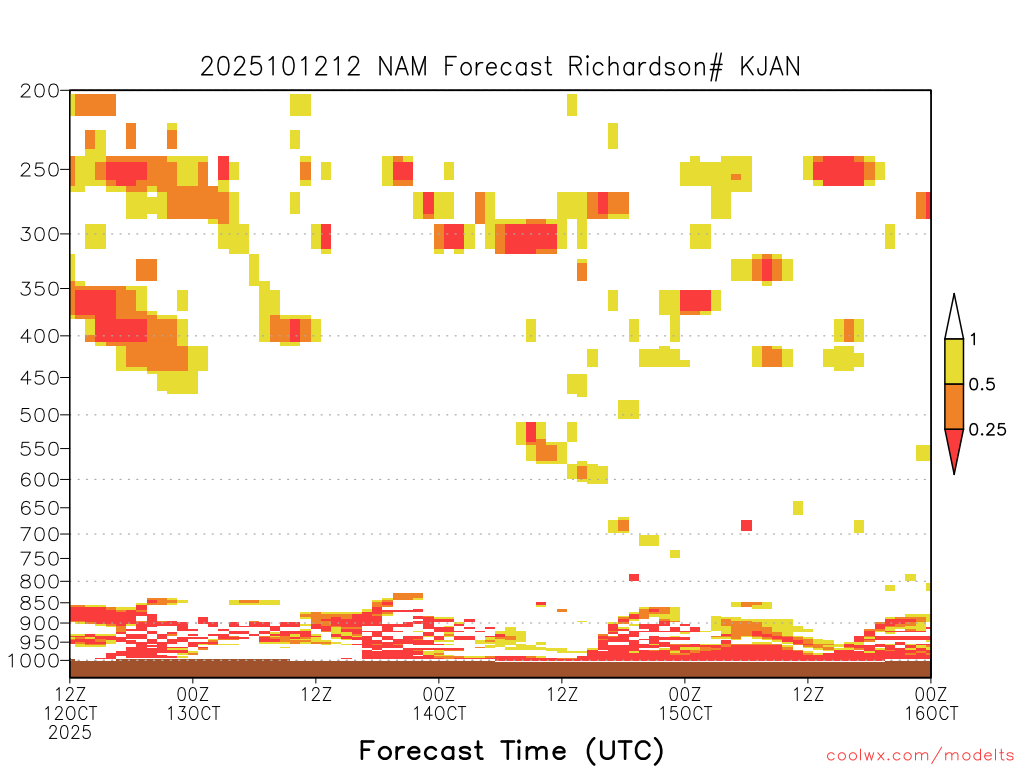 2025101212 NAM Forecast Richardson# KJAN

200
250
300
350
400
450
500
550
600
650
700
750
800
850
900
950
1000

1
0.5
0.25

12Z
12OCT
2025
00Z
13OCT
12Z
00Z
14OCT
12Z
00Z
15OCT
12Z
00Z
16OCT

Forecast Time (UTC)

coolwx.com/modelts